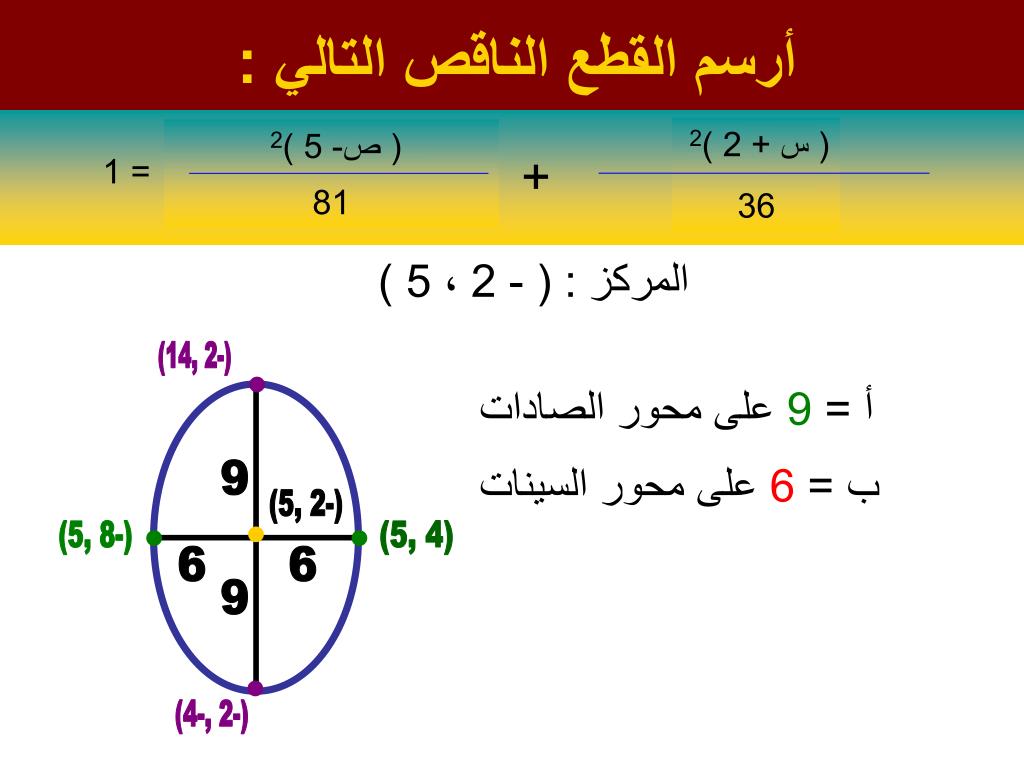 أرسم القطع الناقص التالي :

$\frac{(س + 2)^2}{36} + \frac{(ص - 5)^2}{81} = 1$

المركز : ( - 2 ، 5 )

أ = 9 على محور الصادات

ب = 6 على محور السينات

(14, 2-)

9

(5, 2-)

(5, 8-)

(5, 4)

6

6

9

(4-, 2-)